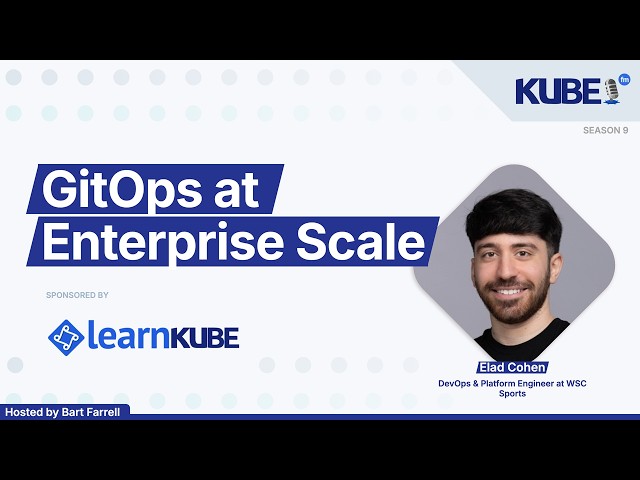 KUBE fm

SEASON 9

GitOps at Enterprise Scale

SPONSORED BY

learnKUBE

Elad Cohen

DevOps & Platform Engineer at WSC Sports

Hosted by Bart Farrell